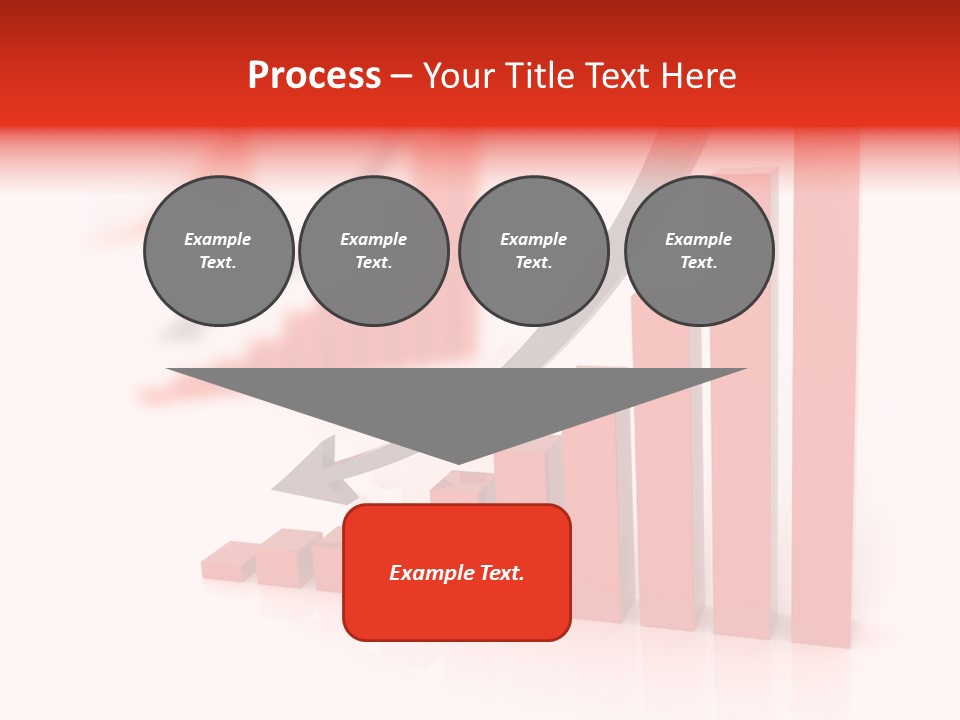 Process – Your Title Text Here

Example Text.

Example Text.

Example Text.

Example Text.

Example Text.